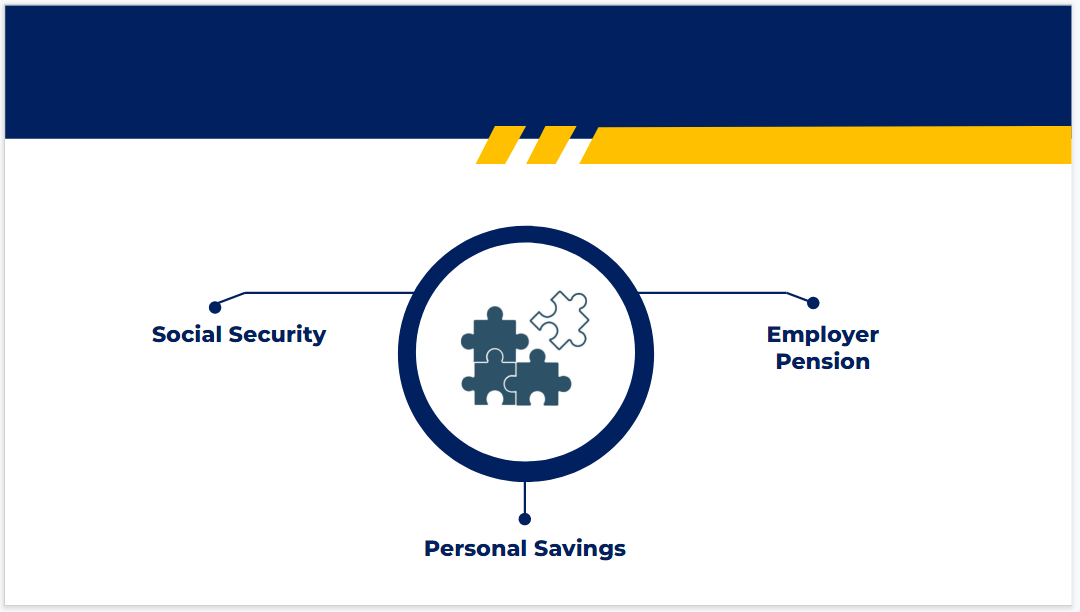 Social Security

Employer Pension

Personal Savings